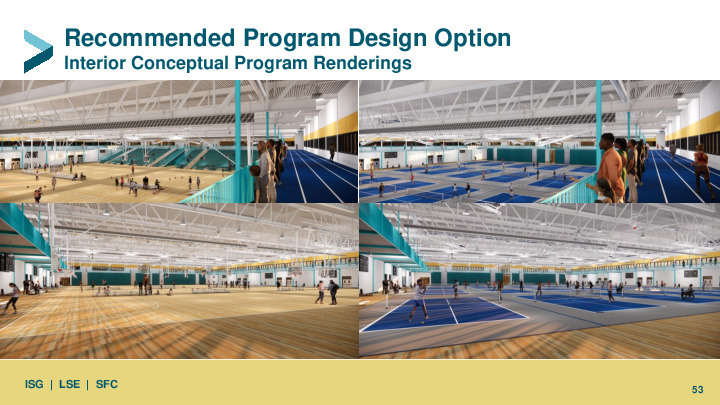 Recommended Program Design Option
Interior Conceptual Program Renderings

ISG | LSE | SFC

53